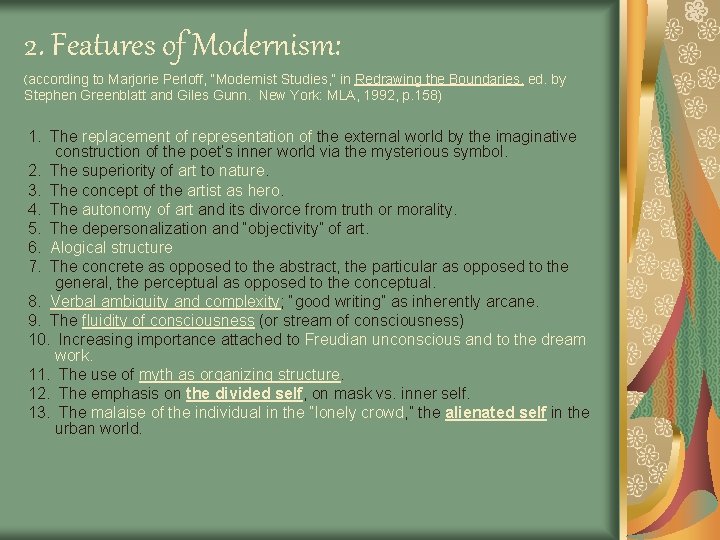 2. Features of Modernism:

(according to Marjorie Perloff, "Modernist Studies," in Redrawing the Boundaries, ed. by Stephen Greenblatt and Giles Gunn. New York: MLA, 1992, p.158)

1. The replacement of representation of the external world by the imaginative construction of the poet's inner world via the mysterious symbol.
2. The superiority of art to nature.
3. The concept of the artist as hero.
4. The autonomy of art and its divorce from truth or morality.
5. The depersonalization and "objectivity" of art.
6. Alogical structure
7. The concrete as opposed to the abstract, the particular as opposed to the general, the perceptual as opposed to the conceptual.
8. Verbal ambiguity and complexity; "good writing" as inherently arcane.
9. The fluidity of consciousness (or stream of consciousness)
10. Increasing importance attached to Freudian unconscious and to the dream work.
11. The use of myth as organizing structure.
12. The emphasis on the divided self, on mask vs. inner self.
13. The malaise of the individual in the "lonely crowd," the alienated self in the urban world.